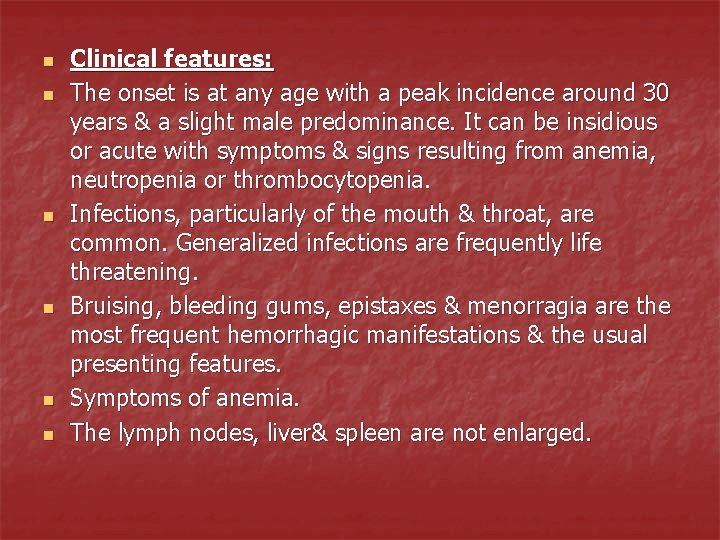 Clinical features:

The onset is at any age with a peak incidence around 30 years & a slight male predominance. It can be insidious or acute with symptoms & signs resulting from anemia, neutropenia or thrombocytopenia.

Infections, particularly of the mouth & throat, are common. Generalized infections are frequently life threatening.

Bruising, bleeding gums, epistaxes & menorragia are the most frequent hemorrhagic manifestations & the usual presenting features.

Symptoms of anemia.

The lymph nodes, liver& spleen are not enlarged.